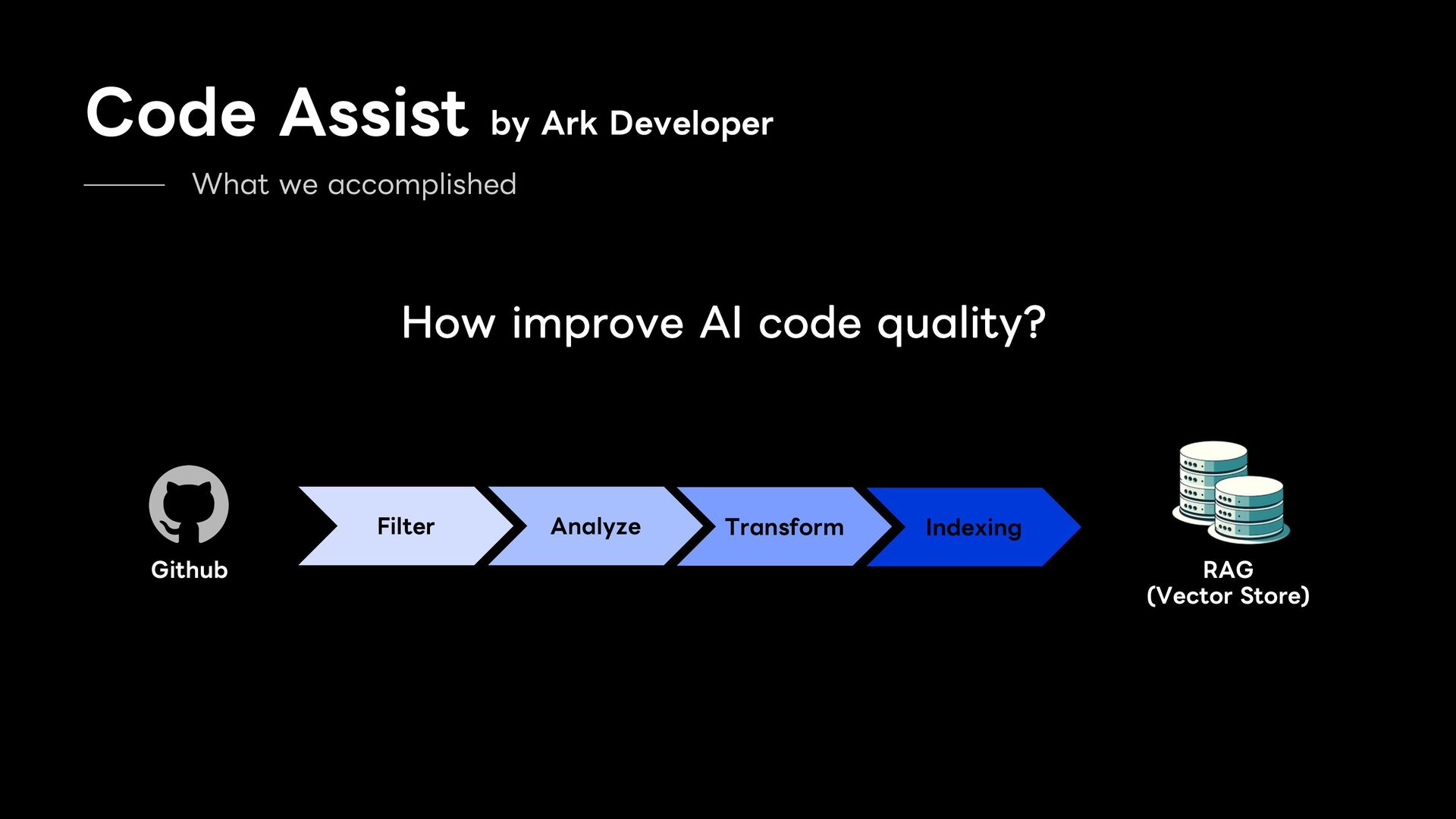 Code Assist by Ark Developer

What we accomplished

How improve AI code quality?

Github

Filter

Analyze

Transform

Indexing

RAG
(Vector Store)